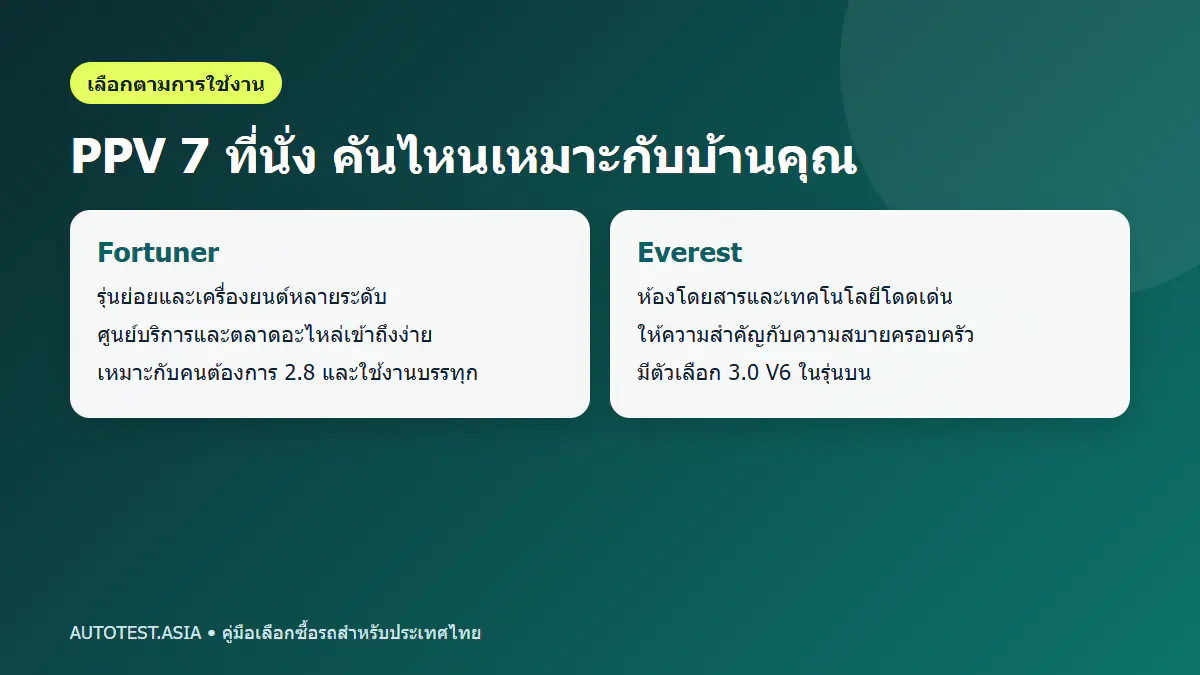 เลือกตามการใช้งาน

PPV 7 ที่นั่ง คันไหนเหมาะกับบ้านคุณ

Fortuner

รุ่นย่อยและเครื่องยนต์หลายระดับ

ศูนย์บริการและตลาดอะไหล่เข้าถึงง่าย

เหมาะกับคนต้องการ 2.8 และใช้งานบรรทุก

Everest

ห้องโดยสารและเทคโนโลยีโดดเด่น

ให้ความสำคัญกับความสบายครอบครัว

มีตัวเลือก 3.0 V6 ในรุ่นบน

AUTOTEST.ASIA • คู่มือเลือกซื้อรถสำหรับประเทศไทย